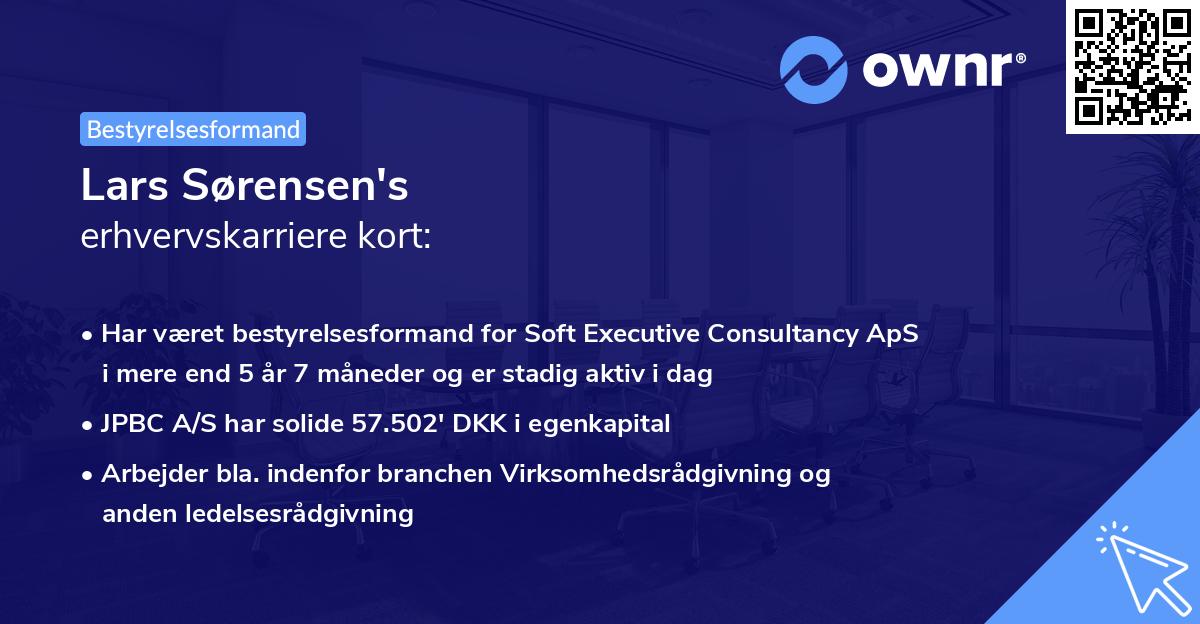 ownr®

Bestyrelsesformand

Lars Sørensen's
erhvervskarriere kort:

• Har været bestyrelsesformand for Soft Executive Consultancy ApS i mere end 5 år 7 måneder og er stadig aktiv i dag
• JPBC A/S har solide 57.502' DKK i egenkapital
• Arbejder bla. indenfor branchen Virksomhedsrådgivning og anden ledelsesrådgivning